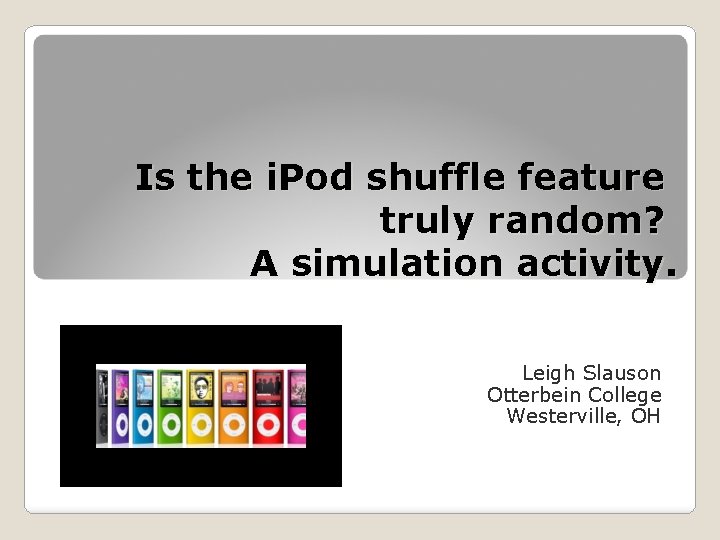 Is the iPod shuffle feature truly random?
A simulation activity.

Leigh Slauson
Otterbein College
Westerville, OH